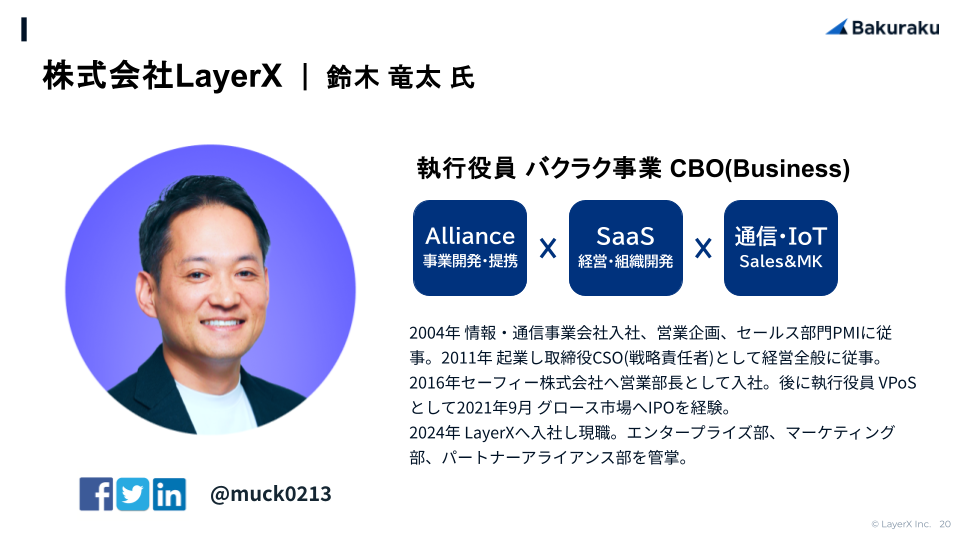 Bakuraku

株式会社LayerX ｜ 鈴木 竜太 氏

執行役員 バクラク事業 CBO(Business)

Alliance
事業開発・提携

X

SaaS
経営・組織開発

X

通信・IoT
Sales&MK

2004年 情報・通信事業会社入社、営業企画、セールス部門PMIに従事。2011年 起業し取締役CSO(戦略責任者)として経営全般に従事。
2016年セーフィー株式会社へ営業部長として入社。後に執行役員 VPoSとして2021年9月 グロース市場へIPOを経験。
2024年 LayerXへ入社し現職。エンタープライズ部、マーケティング部、パートナーアライアンス部を管掌。

@muck0213

© LayerX Inc. 20